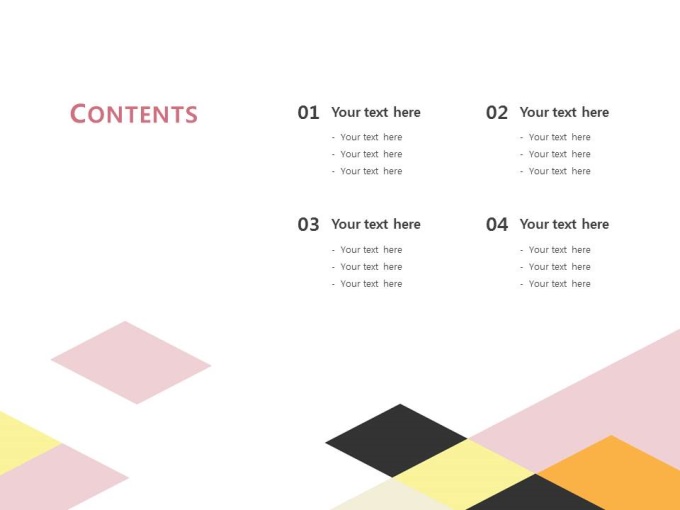 CONTENTS

01 Your text here
- Your text here
- Your text here
- Your text here

02 Your text here
- Your text here
- Your text here
- Your text here

03 Your text here
- Your text here
- Your text here
- Your text here

04 Your text here
- Your text here
- Your text here
- Your text here